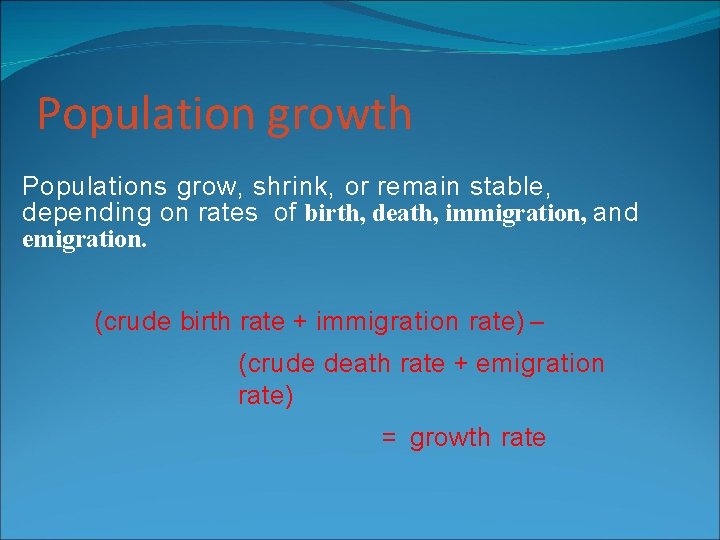 Population growth

Populations grow, shrink, or remain stable, depending on rates of birth, death, immigration, and emigration.

(crude birth rate + immigration rate) –

(crude death rate + emigration rate)

= growth rate